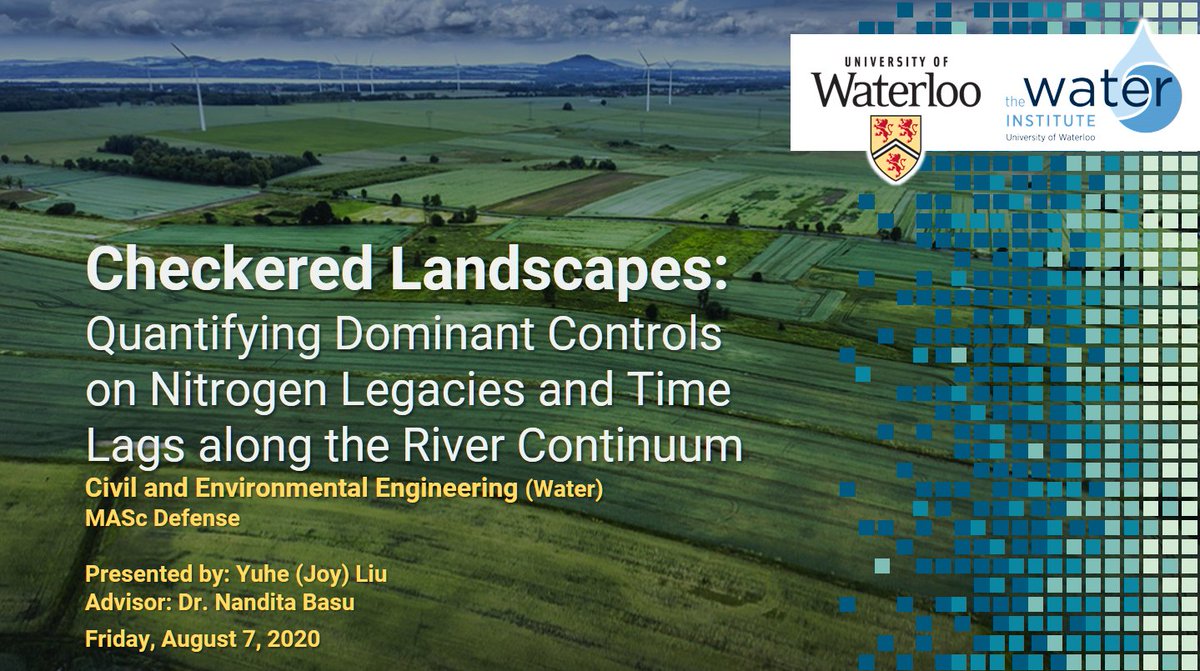 UNIVERSITY OF
Waterloo

the water
INSTITUTE
University of Waterloo

Checkered Landscapes:
Quantifying Dominant Controls on Nitrogen Legacies and Time Lags along the River Continuum

Civil and Environmental Engineering (Water)
MASc Defense

Presented by: Yuhe (Joy) Liu
Advisor: Dr. Nandita Basu
Friday, August 7, 2020